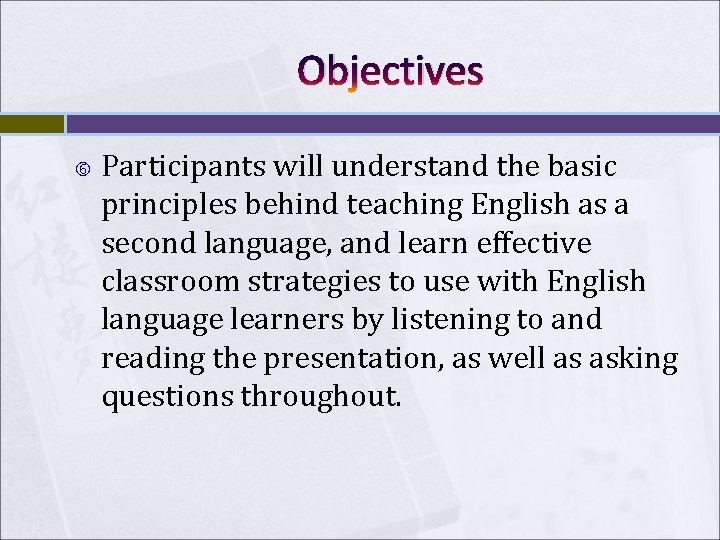 Objectives

Participants will understand the basic principles behind teaching English as a second language, and learn effective classroom strategies to use with English language learners by listening to and reading the presentation, as well as asking questions throughout.